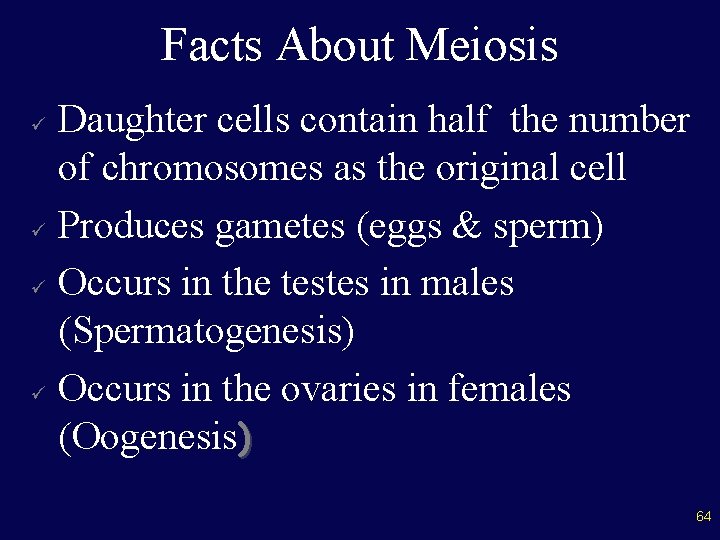 Facts About Meiosis

✓ Daughter cells contain half the number of chromosomes as the original cell

✓ Produces gametes (eggs & sperm)

✓ Occurs in the testes in males (Spermatogenesis)

✓ Occurs in the ovaries in females (Oogenesis)

64